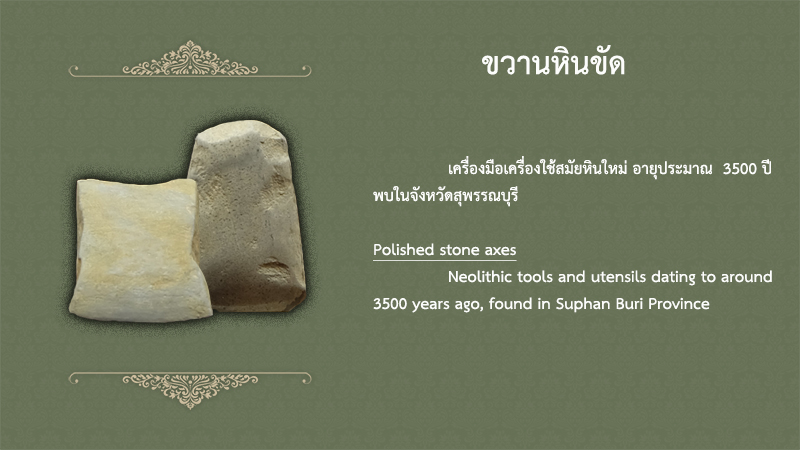 ขวานหินขัด

เครื่องมือเครื่องใช้สมัยหินใหม่ อายุประมาณ 3500 ปี พบในจังหวัดสุพรรณบุรี

Polished stone axes

Neolithic tools and utensils dating to around 3500 years ago, found in Suphan Buri Province